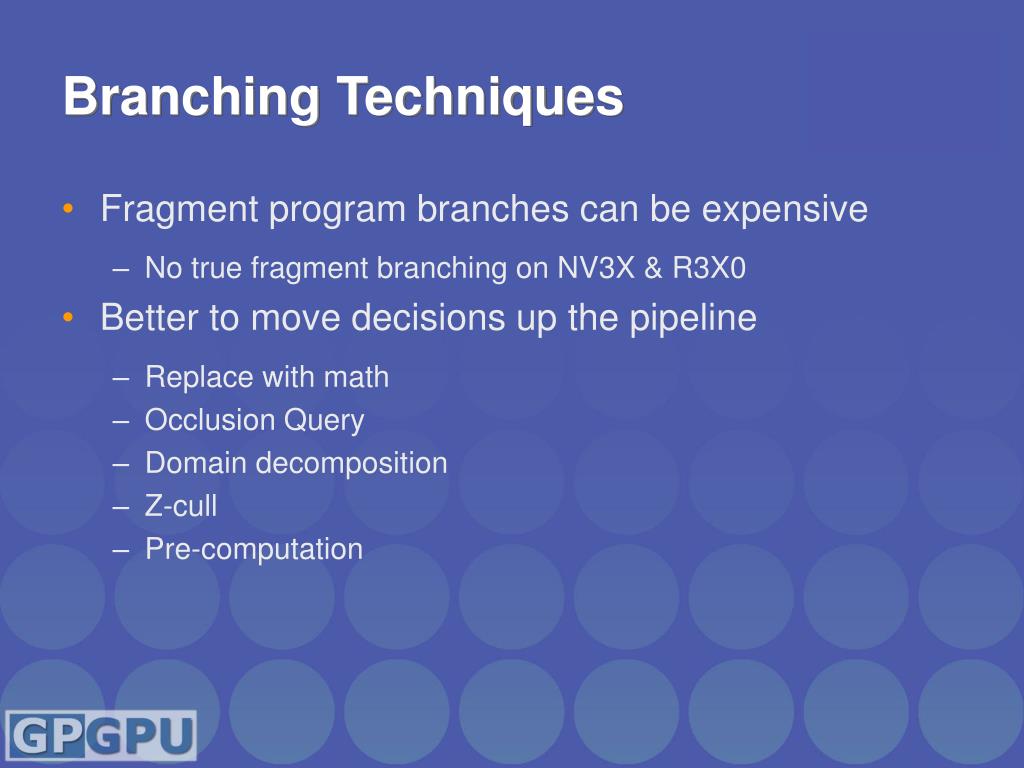 Branching Techniques

• Fragment program branches can be expensive
  – No true fragment branching on NV3X & R3X0
• Better to move decisions up the pipeline
  – Replace with math
  – Occlusion Query
  – Domain decomposition
  – Z-cull
  – Pre-computation

GPGPU